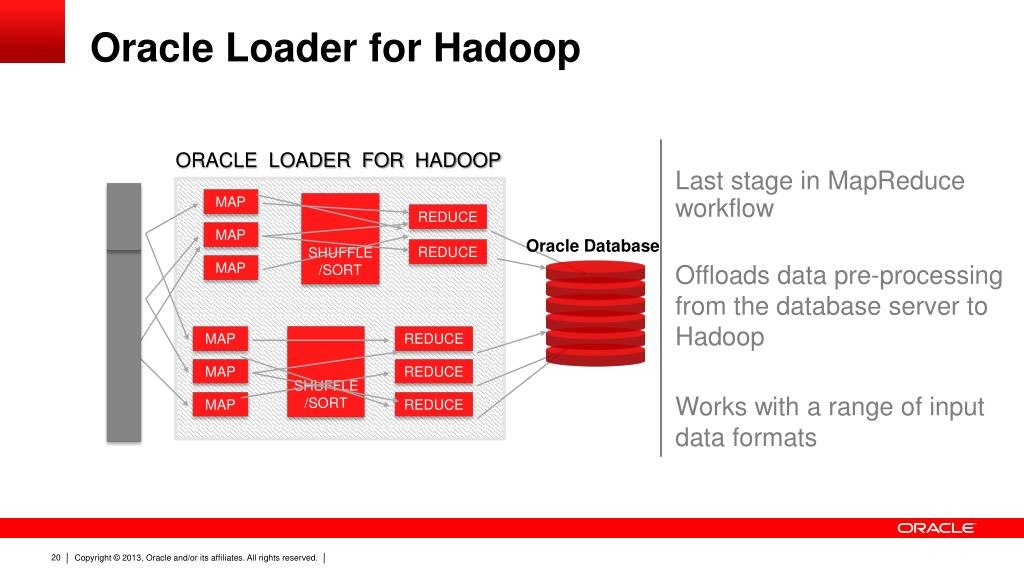 Oracle Loader for Hadoop

ORACLE LOADER FOR HADOOP

MAP
MAP
MAP
SHUFFLE /SORT
REDUCE
REDUCE

MAP
MAP
MAP
SHUFFLE /SORT
REDUCE
REDUCE
REDUCE

Oracle Database

Last stage in MapReduce workflow

Offloads data pre-processing from the database server to Hadoop

Works with a range of input data formats

ORACLE

20 | Copyright © 2013, Oracle and/or its affiliates. All rights reserved. |